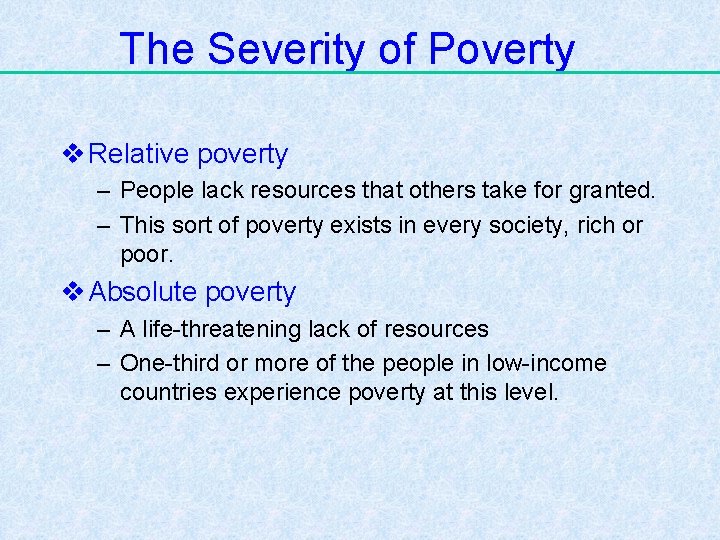 The Severity of Poverty

❖ Relative poverty
– People lack resources that others take for granted.
– This sort of poverty exists in every society, rich or poor.

❖ Absolute poverty
– A life-threatening lack of resources
– One-third or more of the people in low-income countries experience poverty at this level.